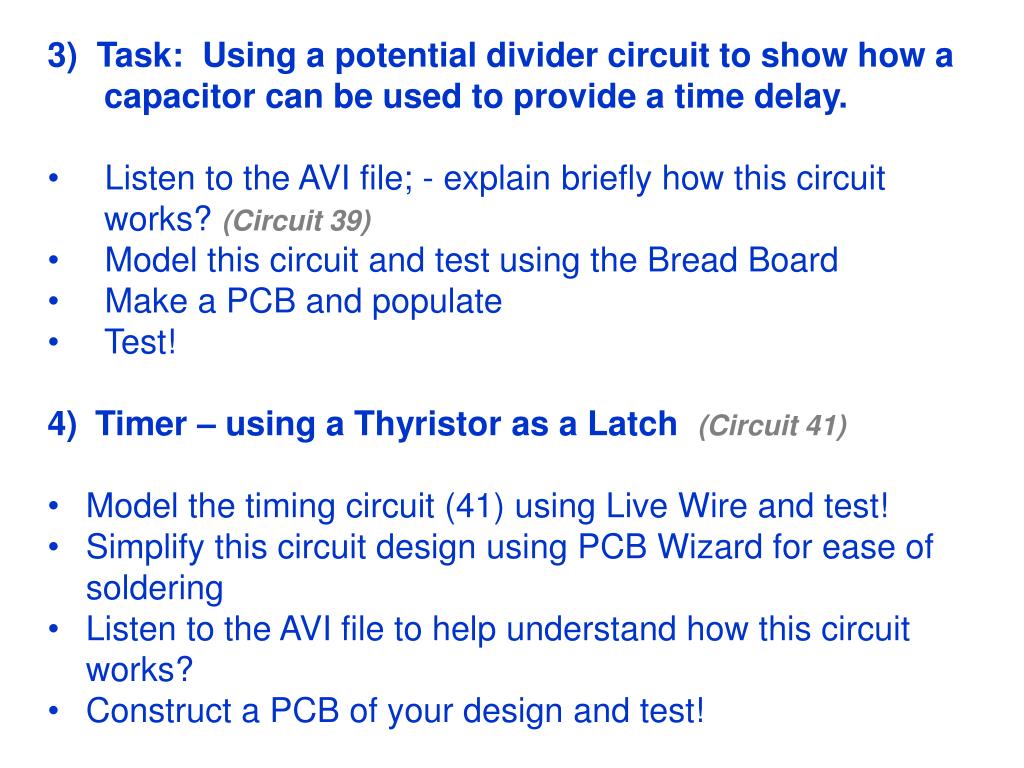 3) Task: Using a potential divider circuit to show how a capacitor can be used to provide a time delay.

• Listen to the AVI file; - explain briefly how this circuit works? (Circuit 39)
• Model this circuit and test using the Bread Board
• Make a PCB and populate
• Test!

4) Timer – using a Thyristor as a Latch (Circuit 41)

• Model the timing circuit (41) using Live Wire and test!
• Simplify this circuit design using PCB Wizard for ease of soldering
• Listen to the AVI file to help understand how this circuit works?
• Construct a PCB of your design and test!